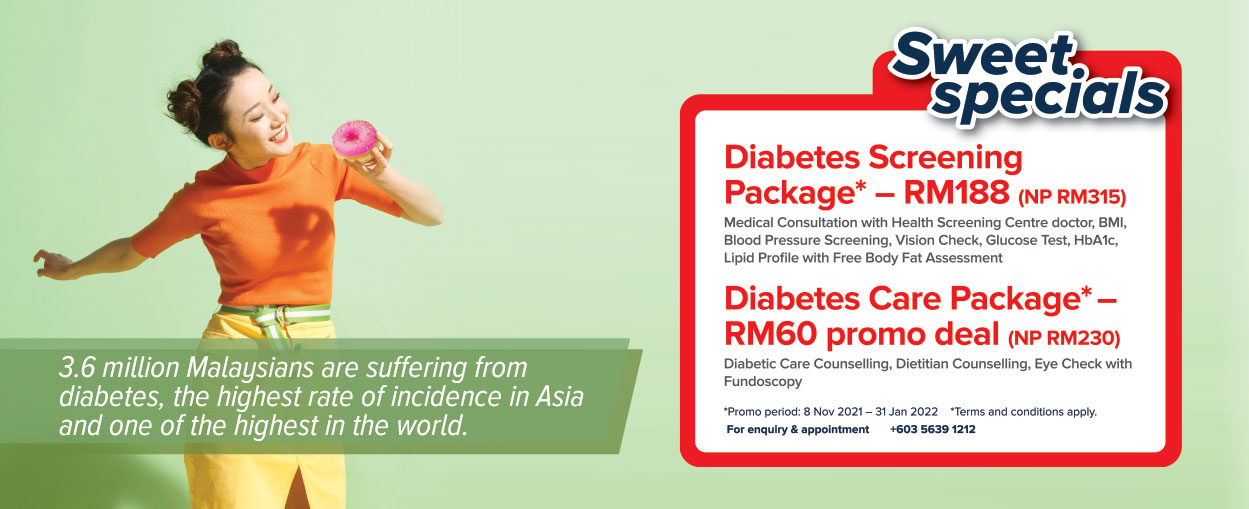 3.6 million Malaysians are suffering from diabetes, the highest rate of incidence in Asia and one of the highest in the world.

Sweet specials

Diabetes Screening Package* – RM188 (NP RM315)

Medical Consultation with Health Screening Centre doctor, BMI, Blood Pressure Screening, Vision Check, Glucose Test, HbA1c, Lipid Profile with Free Body Fat Assessment

Diabetes Care Package* – RM60 promo deal (NP RM230)

Diabetic Care Counselling, Dietitian Counselling, Eye Check with Fundoscopy

*Promo period: 8 Nov 2021 – 31 Jan 2022 *Terms and conditions apply.

For enquiry & appointment +603 5639 1212